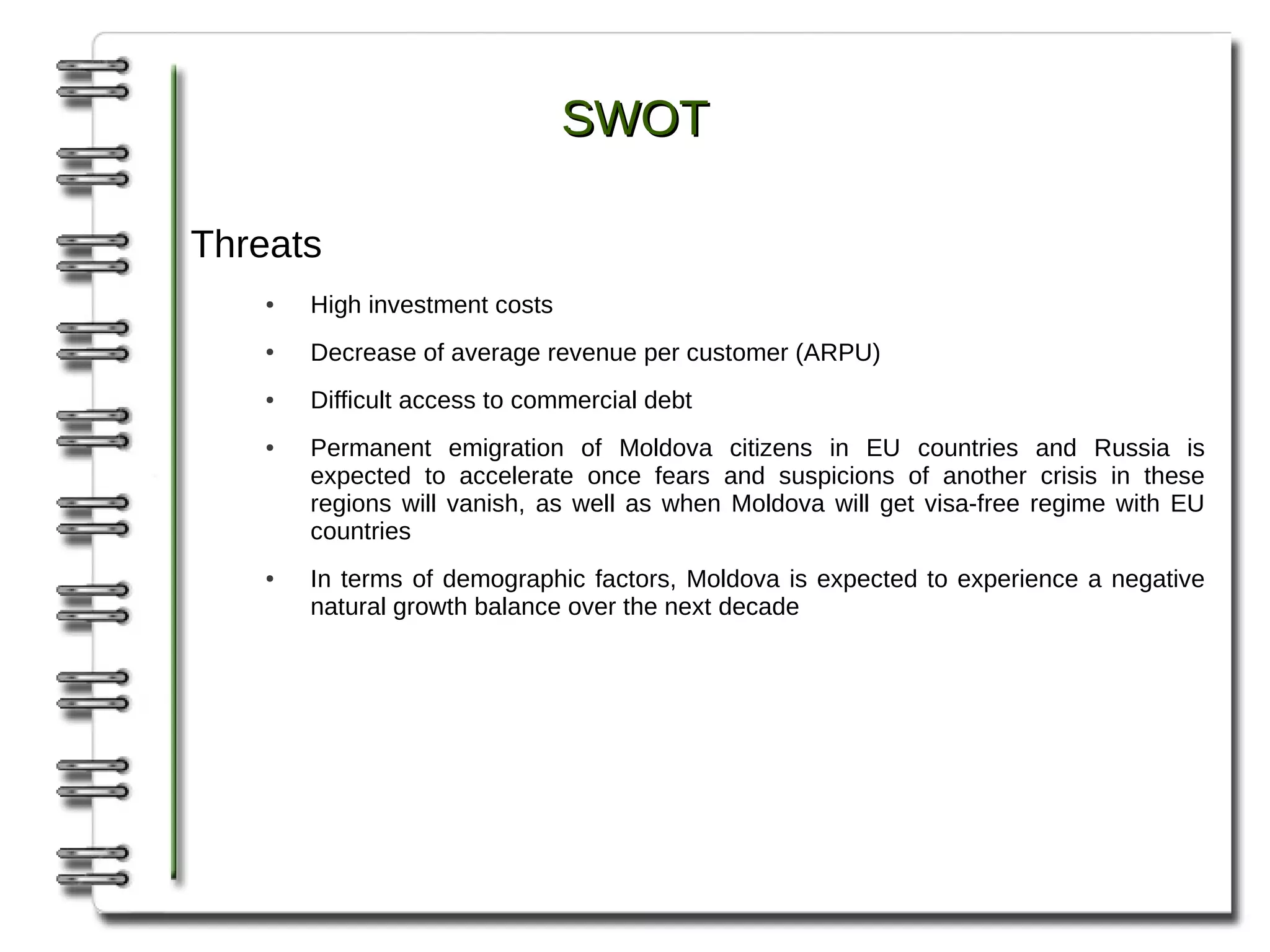 SWOT

Threats

• High investment costs

• Decrease of average revenue per customer (ARPU)

• Difficult access to commercial debt

• Permanent emigration of Moldova citizens in EU countries and Russia is expected to accelerate once fears and suspicions of another crisis in these regions will vanish, as well as when Moldova will get visa-free regime with EU countries

• In terms of demographic factors, Moldova is expected to experience a negative natural growth balance over the next decade